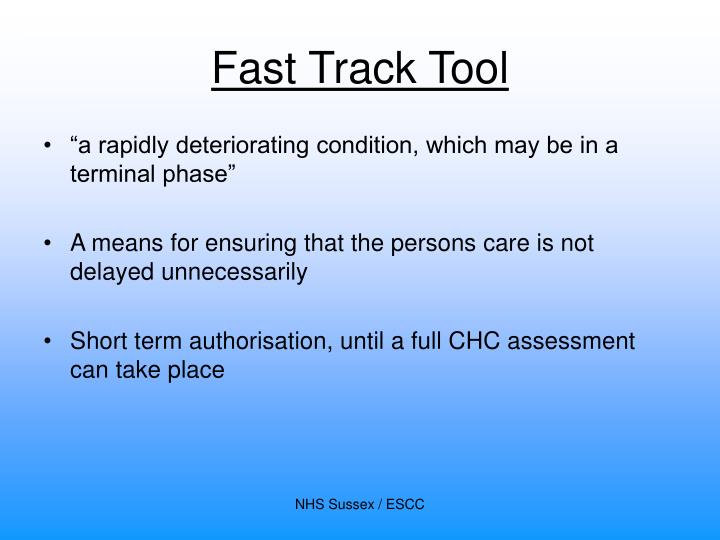 Fast Track Tool

• “a rapidly deteriorating condition, which may be in a terminal phase”

• A means for ensuring that the persons care is not delayed unnecessarily

• Short term authorisation, until a full CHC assessment can take place

NHS Sussex / ESCC